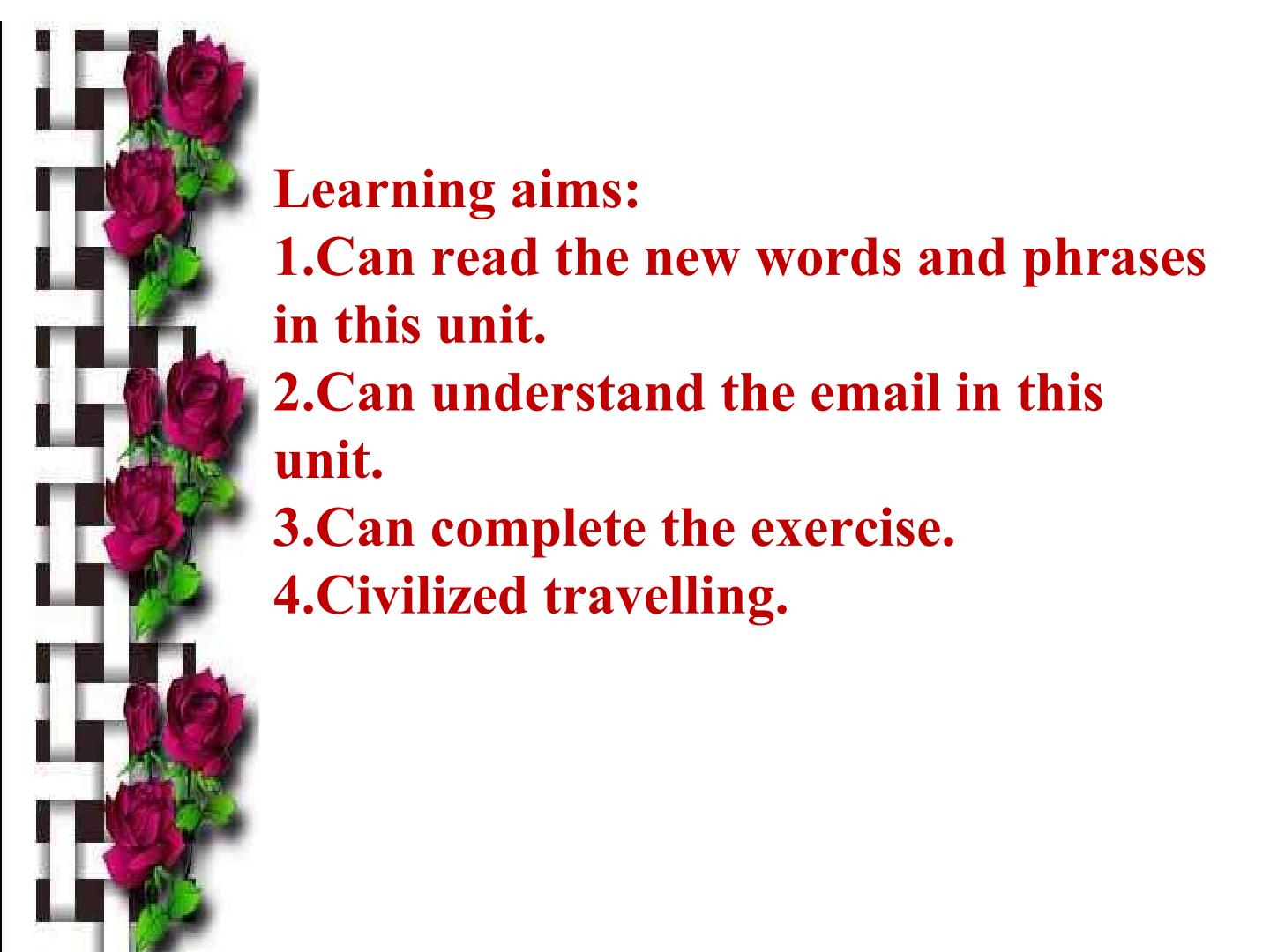 Learning aims:
1.Can read the new words and phrases in this unit.
2.Can understand the email in this unit.
3.Can complete the exercise.
4.Civilized travelling.